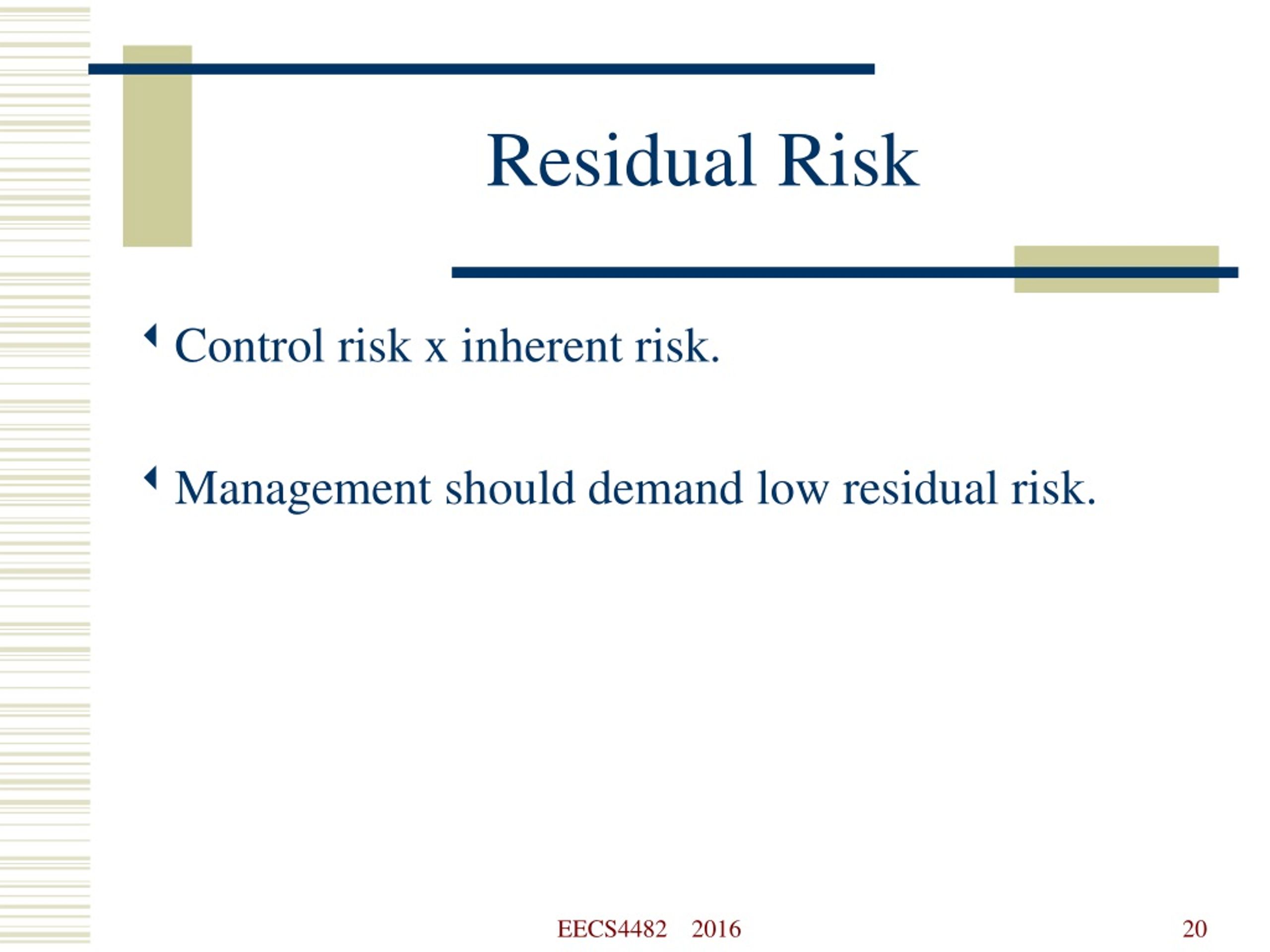 Residual Risk

Control risk x inherent risk.

Management should demand low residual risk.

EECS4482 2016

20